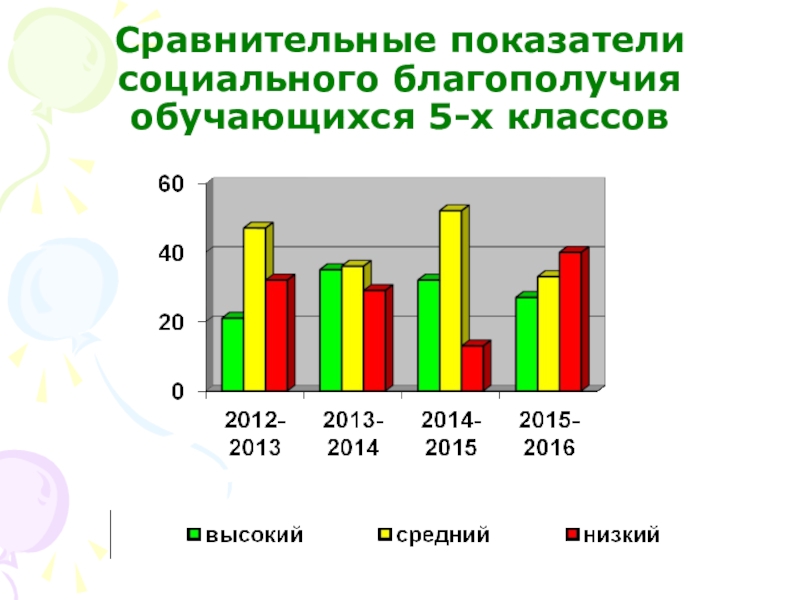 Сравнительные показатели социального благополучия обучающихся 5-х классов

60
40
20
0

2012-2013
2013-2014
2014-2015
2015-2016

высокий
средний
низкий